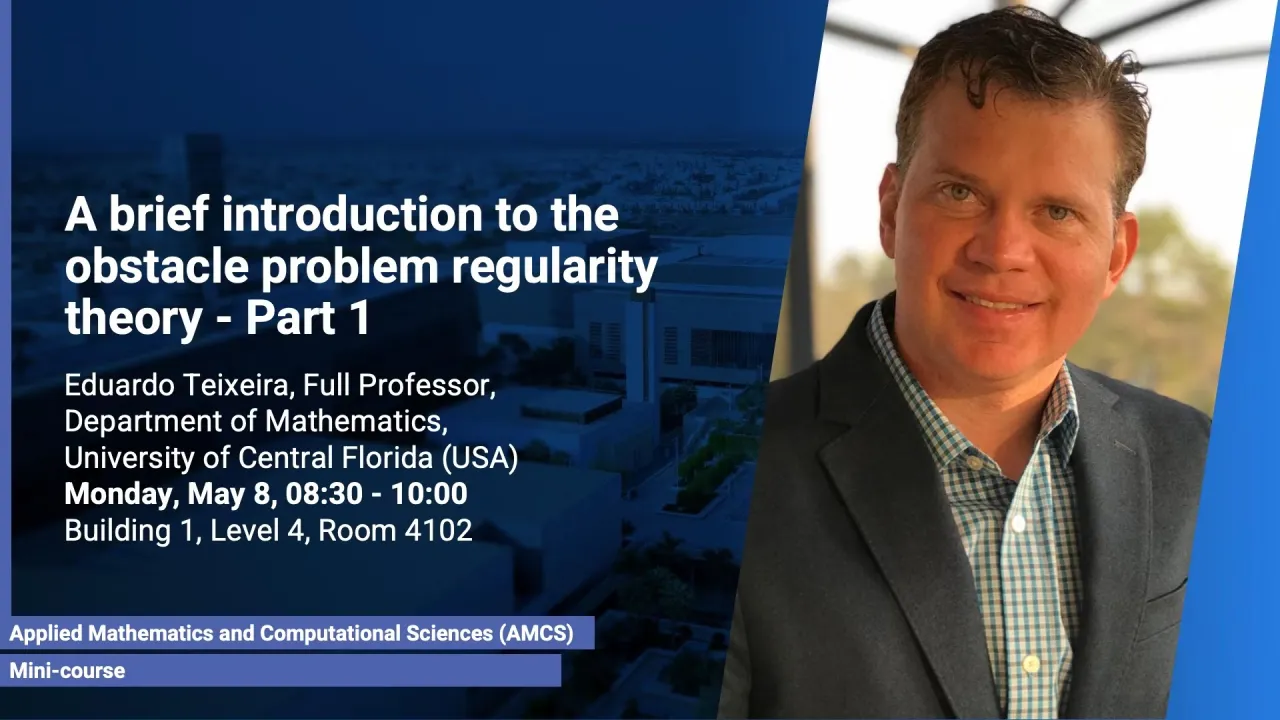 A brief introduction to the obstacle problem regularity theory - Part 1

Eduardo Teixeira, Full Professor, Department of Mathematics, University of Central Florida (USA)
Monday, May 8, 08:30 - 10:00
Building 1, Level 4, Room 4102

Applied Mathematics and Computational Sciences (AMCS)

Mini-course